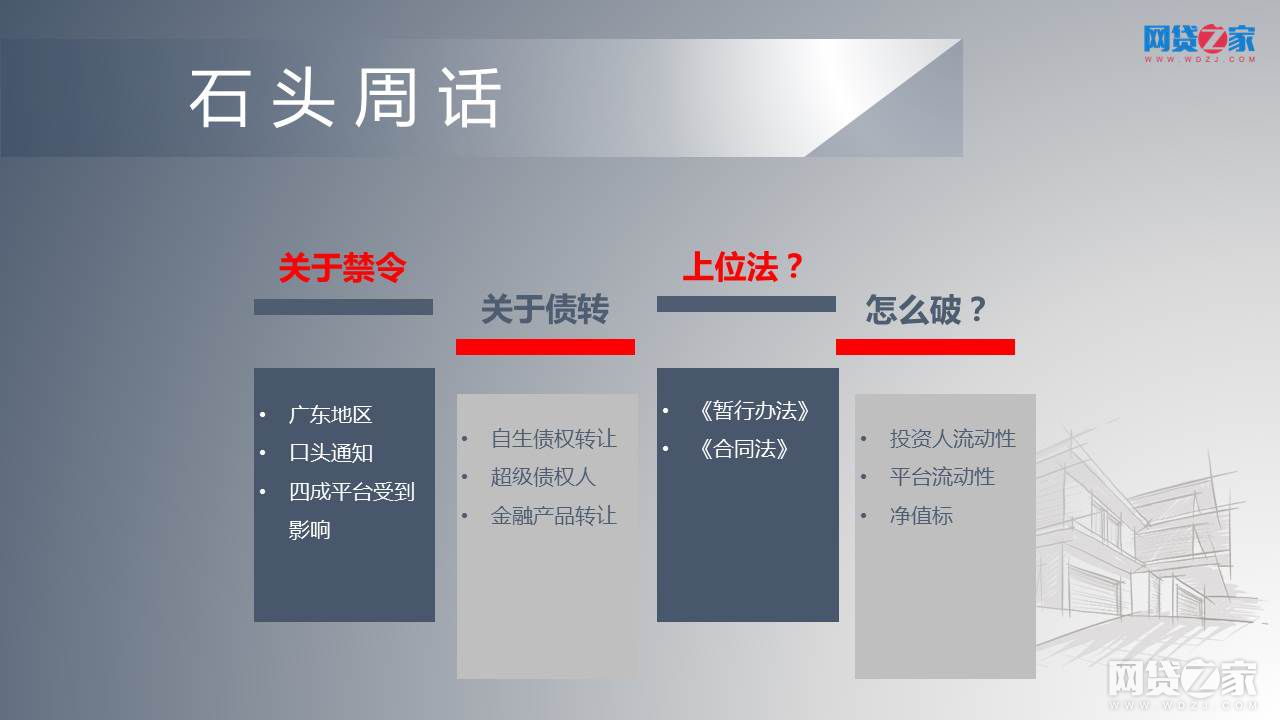 网贷之家
WWW.WDZJ.COM

石头周话

关于禁令

- 广东地区
- 口头通知
- 四成平台受到影响

关于债转

- 自生债权转让
- 超级债权人
- 金融产品转让

上位法？

- 《暂行办法》
- 《合同法》

怎么破？

- 投资人流动性
- 平台流动性
- 净值标

网贷之家
WWW.WDZJ.COM